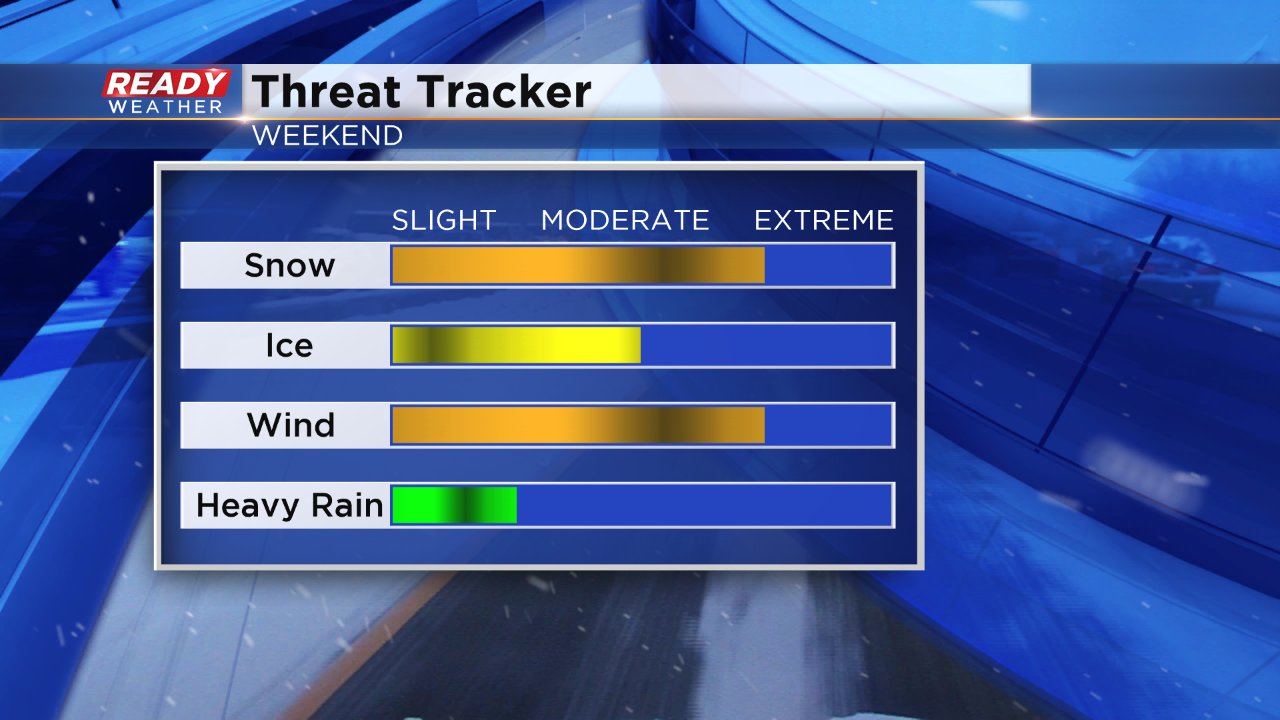 READY
WEATHER
Threat Tracker
WEEKEND

SLIGHT MODERATE EXTREME

Snow

Ice

Wind

Heavy Rain